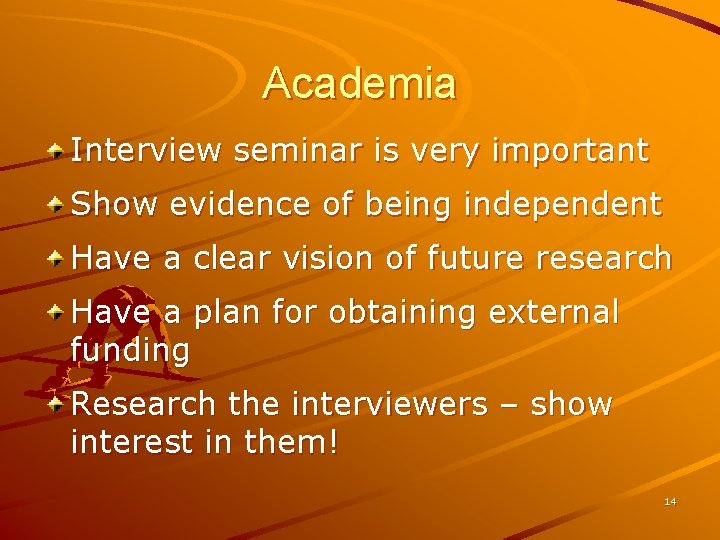 Academia

Interview seminar is very important

Show evidence of being independent

Have a clear vision of future research

Have a plan for obtaining external funding

Research the interviewers – show interest in them!

14